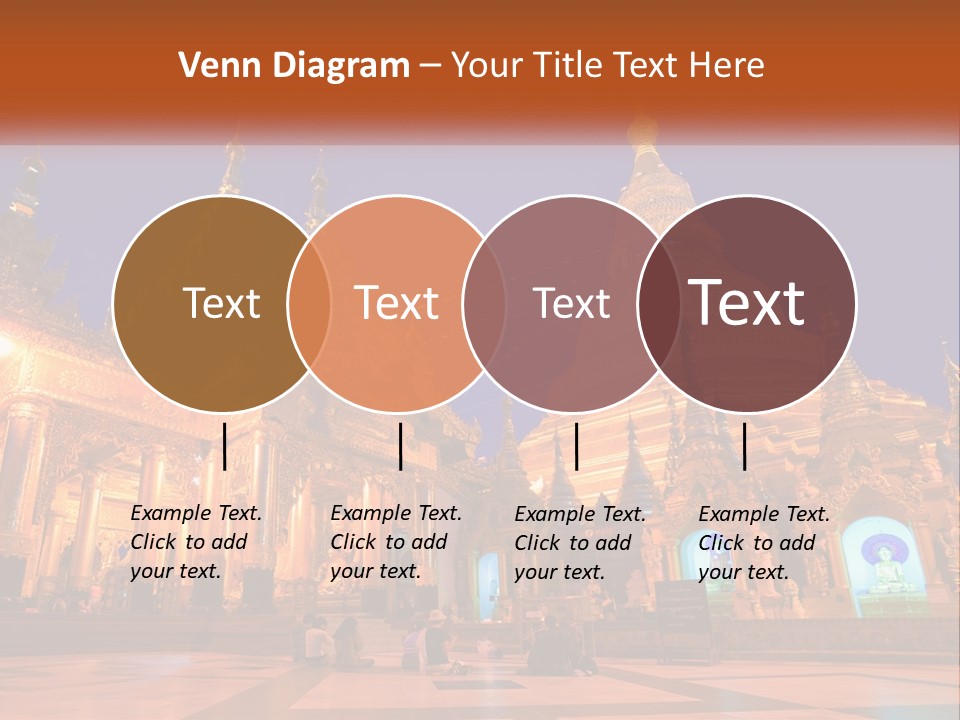 Venn Diagram – Your Title Text Here

Text

Text

Text

Text

Example Text. Click to add your text.

Example Text. Click to add your text.

Example Text. Click to add your text.

Example Text. Click to add your text.